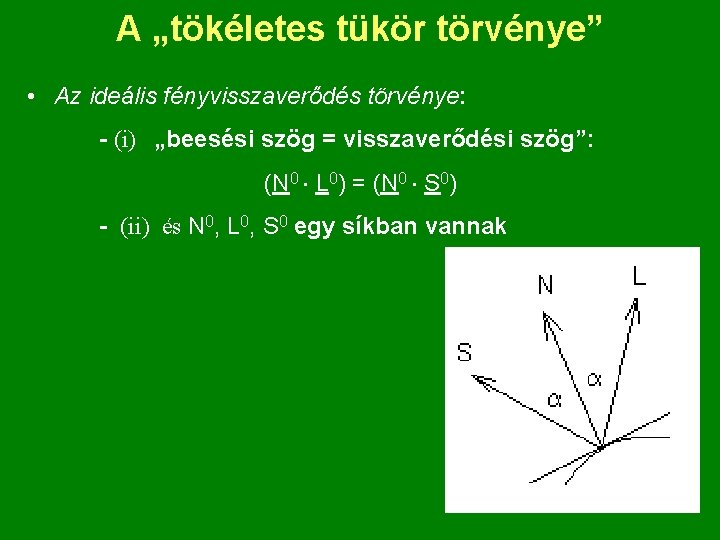 A „tökéletes tükör törvénye”

• Az ideális fényvisszaverődés törvénye:

- (i) „beesési szög = visszaverődési szög”:

$(\underline{N}^0 \cdot \underline{L}^0) = (\underline{N}^0 \cdot \underline{S}^0)$

- (ii) és $N^0$, $L^0$, $S^0$ egy síkban vannak

N

L

S

$\alpha$

$\alpha$